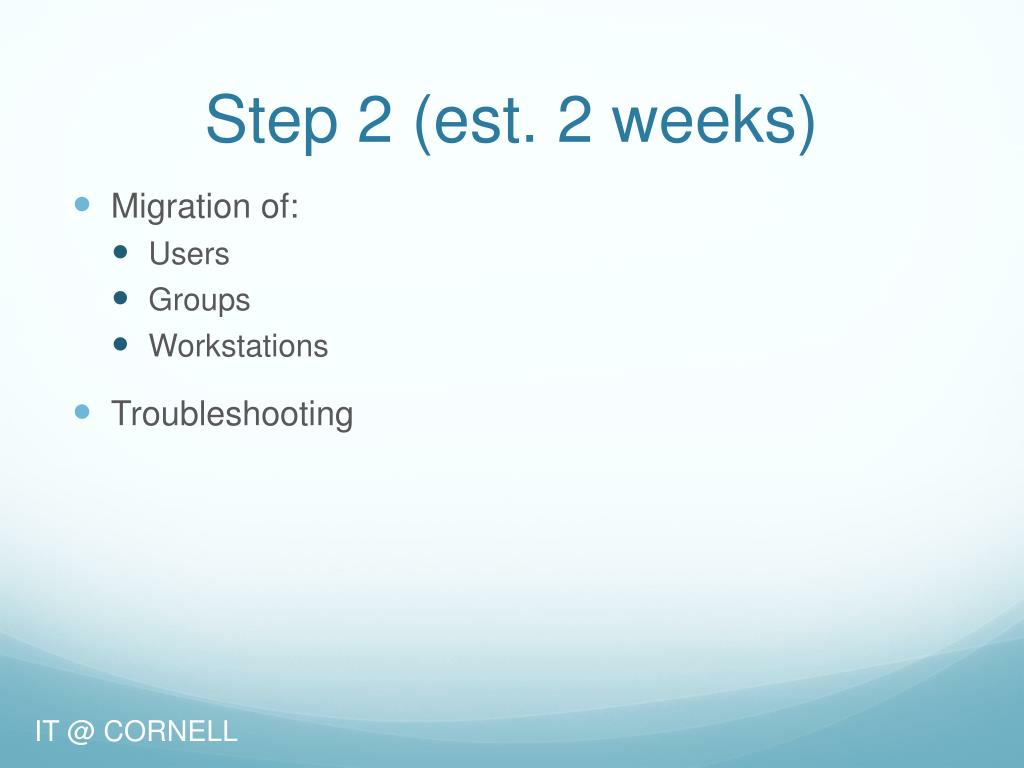 Step 2 (est. 2 weeks)

- Migration of:
  - Users
  - Groups
  - Workstations
- Troubleshooting

IT @ CORNELL